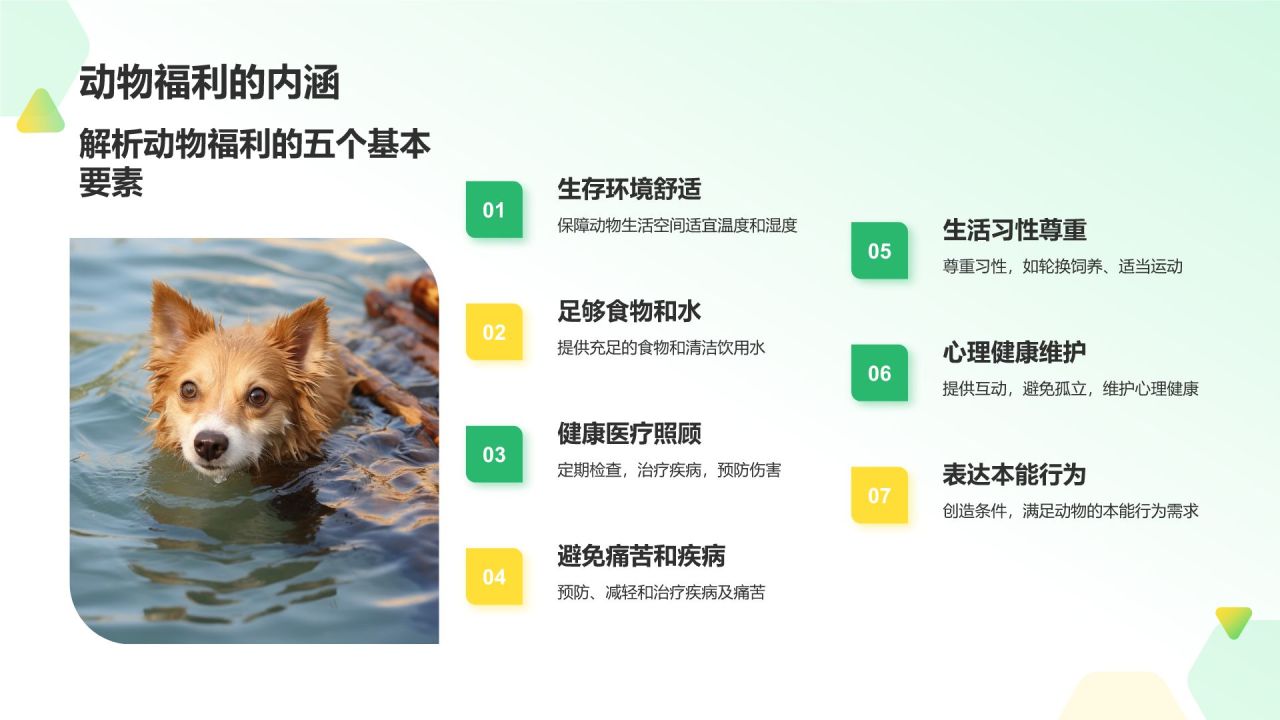 动物福利的内涵

解析动物福利的五个基本要素

01
生存环境舒适
保障动物生活空间适宜温度和湿度

02
足够食物和水
提供充足的食物和清洁饮用水

03
健康医疗照顾
定期检查，治疗疾病，预防伤害

04
避免痛苦和疾病
预防、减轻和治疗疾病及痛苦

05
生活习性尊重
尊重习性，如轮换饲养、适当运动

06
心理健康维护
提供互动，避免孤立，维护心理健康

07
表达本能行为
创造条件，满足动物的本能行为需求